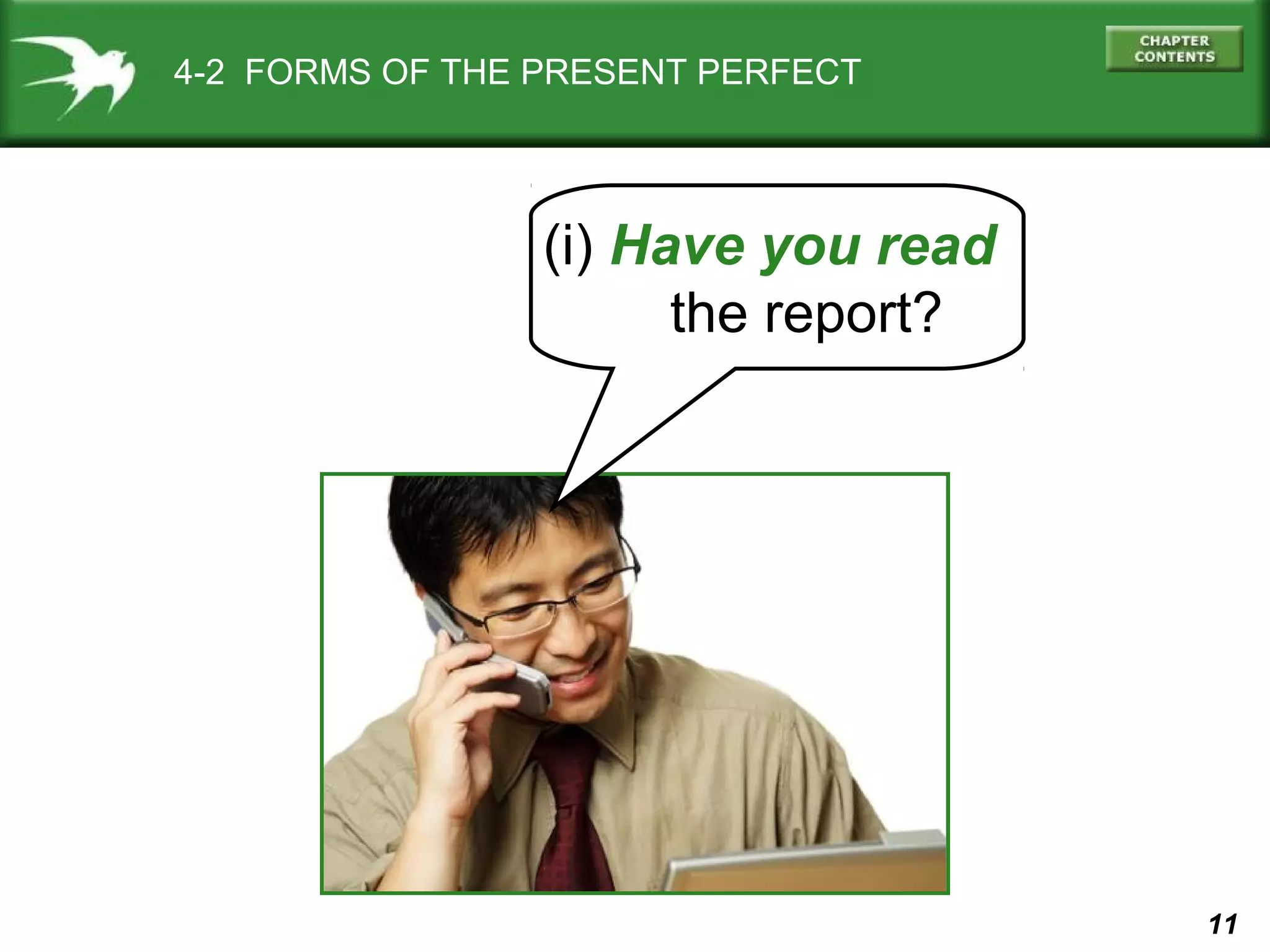 4-2 FORMS OF THE PRESENT PERFECT

CHAPTER CONTENTS

(i) Have you read the report?

11